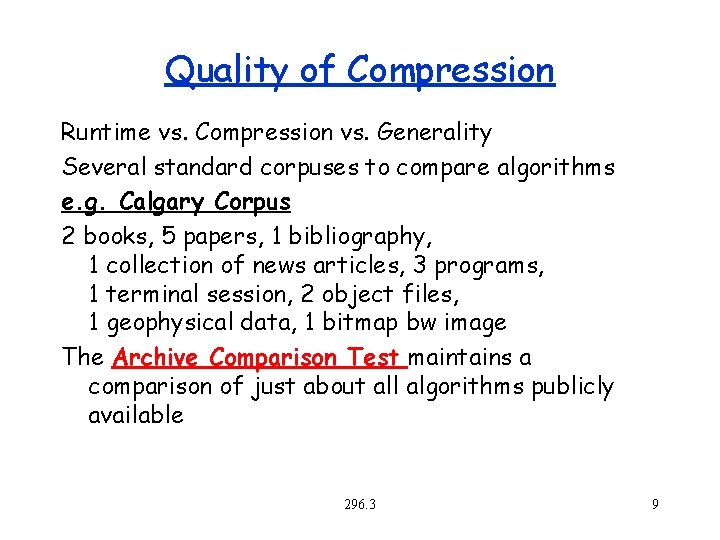 Quality of Compression

Runtime vs. Compression vs. Generality

Several standard corpuses to compare algorithms

e.g. Calgary Corpus

2 books, 5 papers, 1 bibliography, 1 collection of news articles, 3 programs, 1 terminal session, 2 object files, 1 geophysical data, 1 bitmap bw image

The Archive Comparison Test maintains a comparison of just about all algorithms publicly available

296.3

9